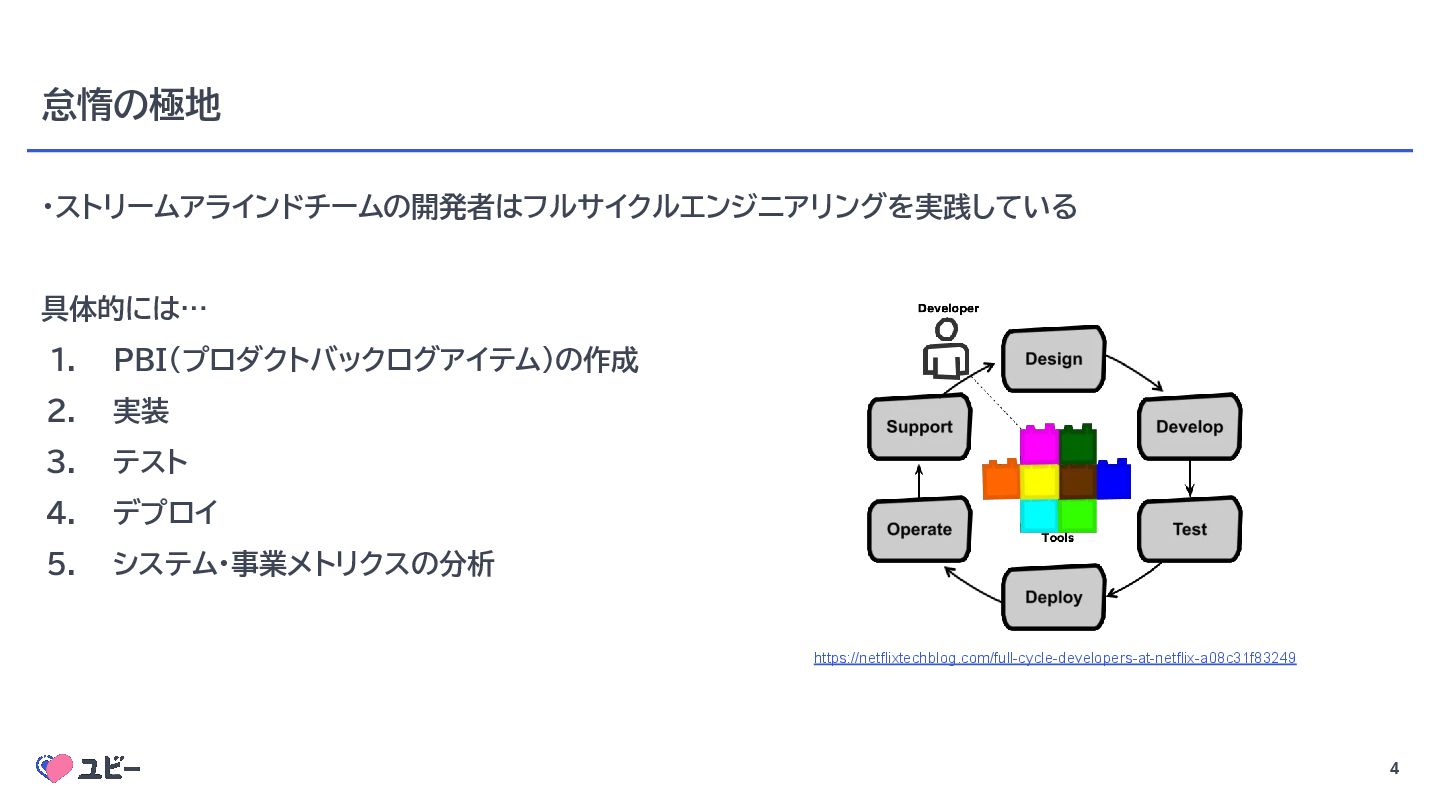 怠惰の極地

・ストリームアラインドチームの開発者はフルサイクルエンジニアリングを実践している

具体的には…

1. PBI(プロダクトバックログアイテム)の作成
2. 実装
3. テスト
4. デプロイ
5. システム・事業メトリクスの分析

Developer

Design

Develop

Test

Deploy

Operate

Support

Tools

https://netflixtechblog.com/full-cycle-developers-at-netflix-a08c31f83249

ユビー

4